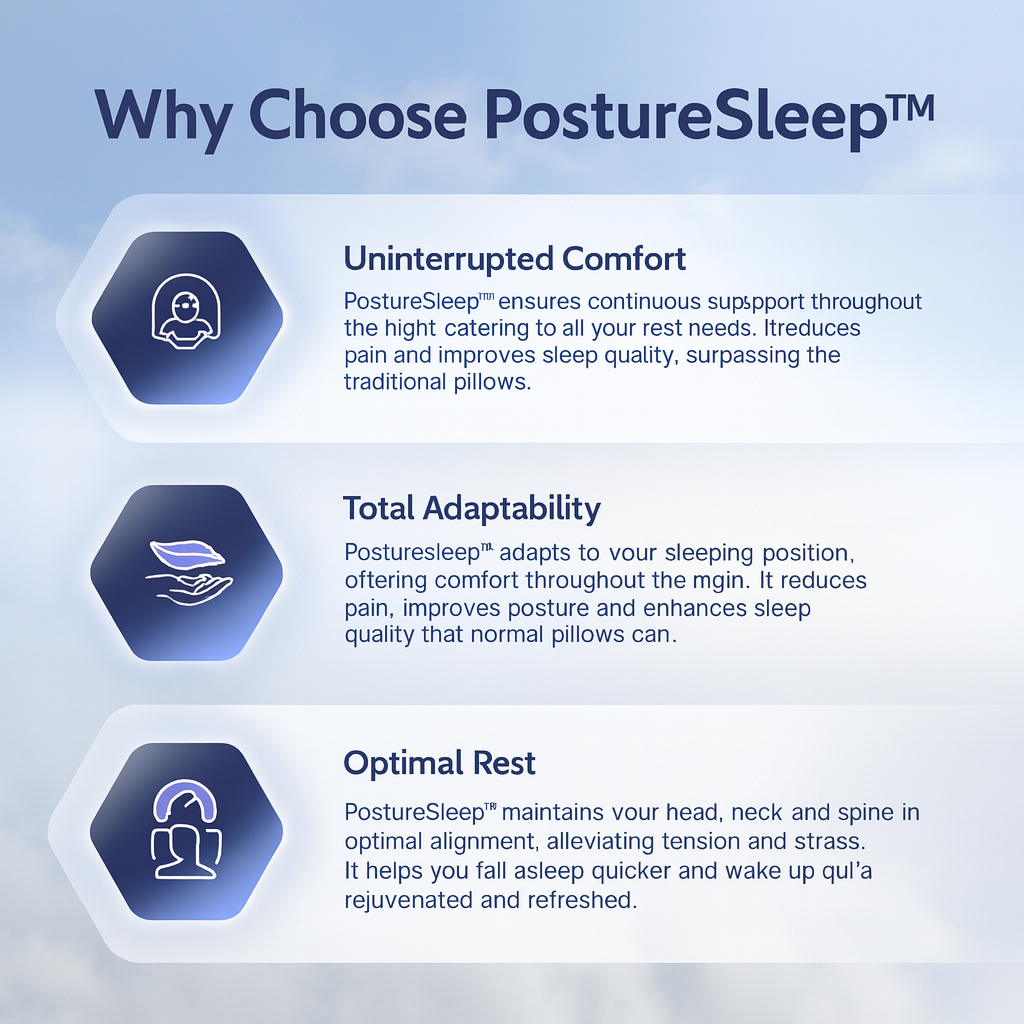 Why Choose PostureSleep™

Uninterrupted Comfort

PostureSleep™ ensures continuous supspport throughout the hight catering to all your rest needs. Itreduces pain and improves sleep quality, surpassing the traditional pillows.

Total Adaptability

Posturesleep™ adapts to vour sleeping position, oftering comfort throughout the mgin. It reduces pain, improves posture and enhances sleep quality that normal pillows can.

Optimal Rest

PostureSleep™ maintains vour head, neck and spine in optimal alignment, alleviating tension and strass. It helps you fall asleep quicker and wake up qul'a rejuvenated and refreshed.